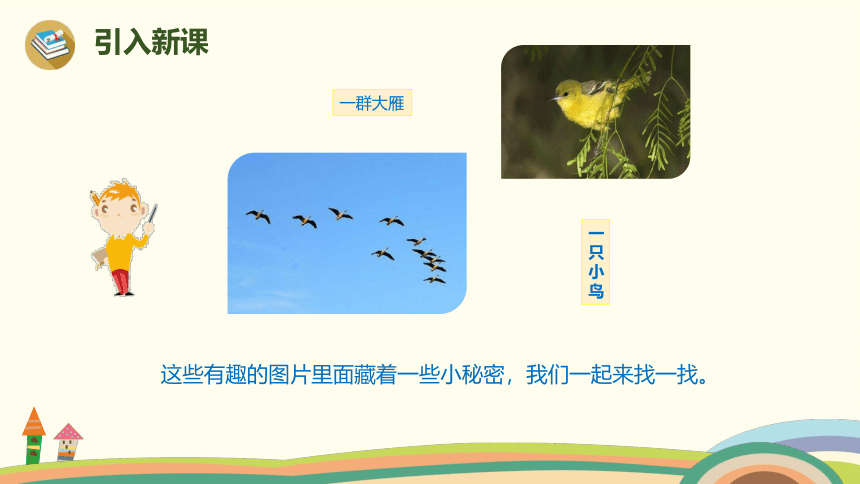 引入新课

一群大雁

一只小鸟

这些有趣的图片里面藏着一些小秘密，我们一起来找一找。